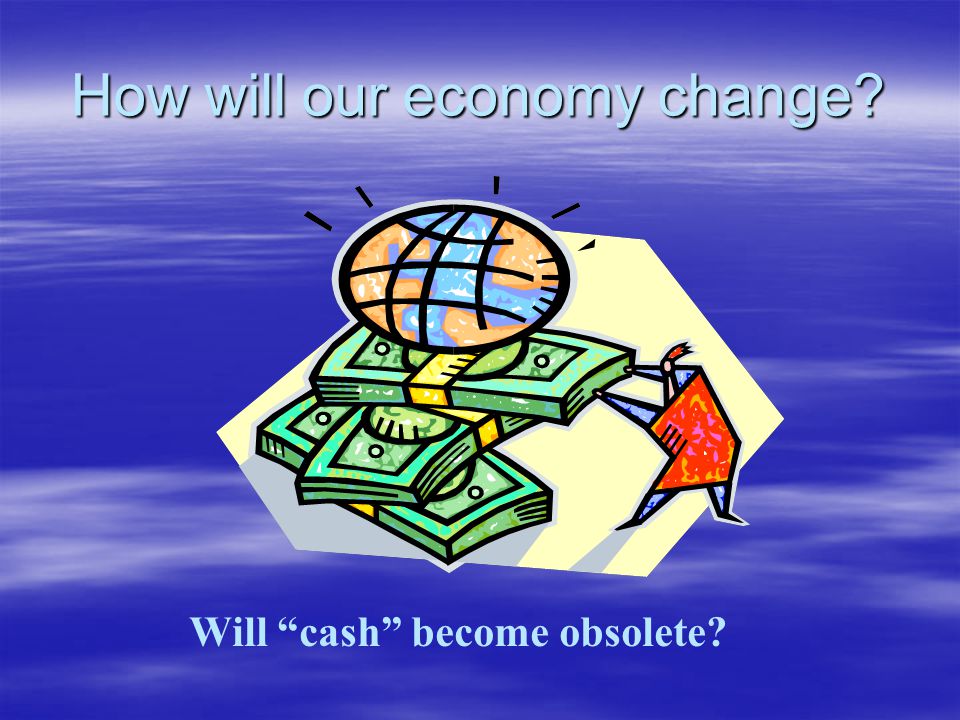 How will our economy change?

Will “cash” become obsolete?